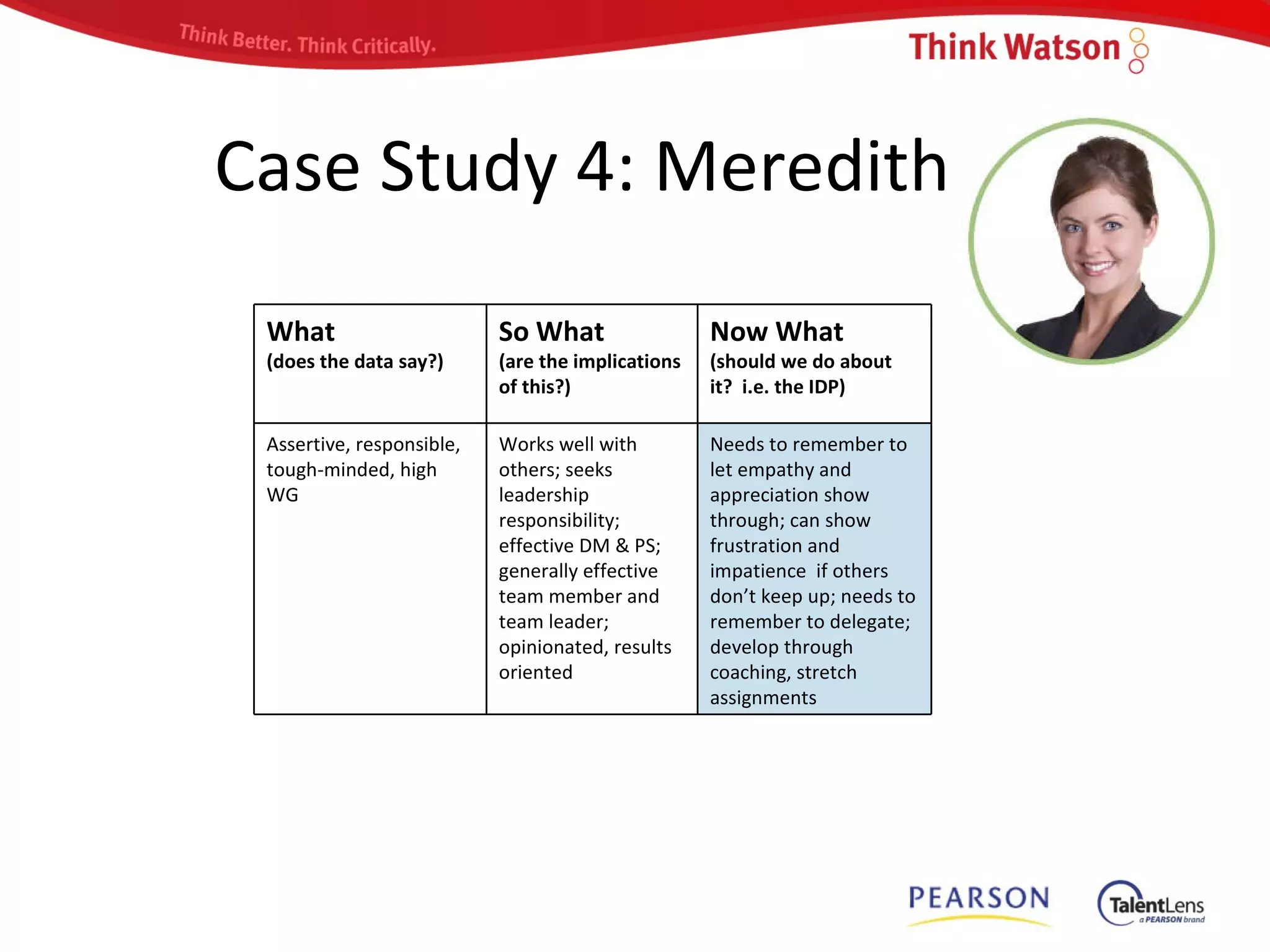 Think Better. Think Critically.

Think Watson

Case Study 4: Meredith

| What (does the data say?) | So What (are the implications of this?) | Now What (should we do about it? i.e. the IDP) |
|---|---|---|
| Assertive, responsible, tough-minded, high WG | Works well with others; seeks leadership responsibility; effective DM & PS; generally effective team member and team leader; opinionated, results oriented | Needs to remember to let empathy and appreciation show through; can show frustration and impatience if others don't keep up; needs to remember to delegate; develop through coaching, stretch assignments |

PEARSON

TalentLens a PEARSON brand